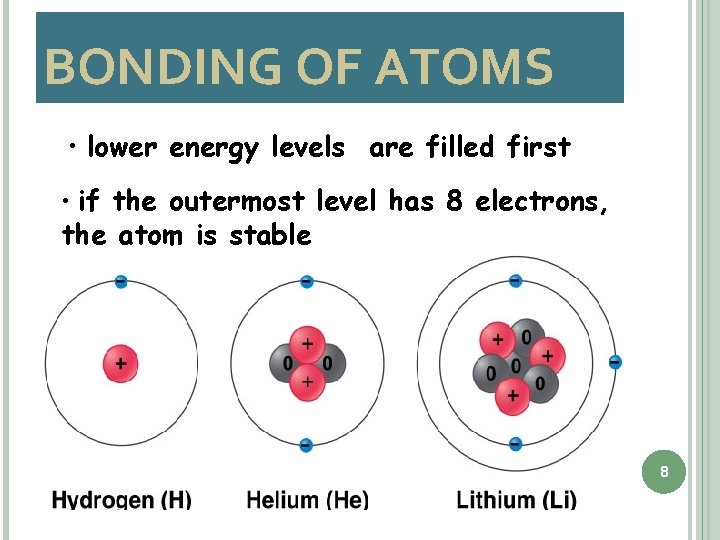 BONDING OF ATOMS

• lower energy levels are filled first

• if the outermost level has 8 electrons, the atom is stable

−
+

−
+
0
0
+
−

−
+
0
+
0
0
0
+
−
−

Hydrogen (H)
Helium (He)
Lithium (Li)

8